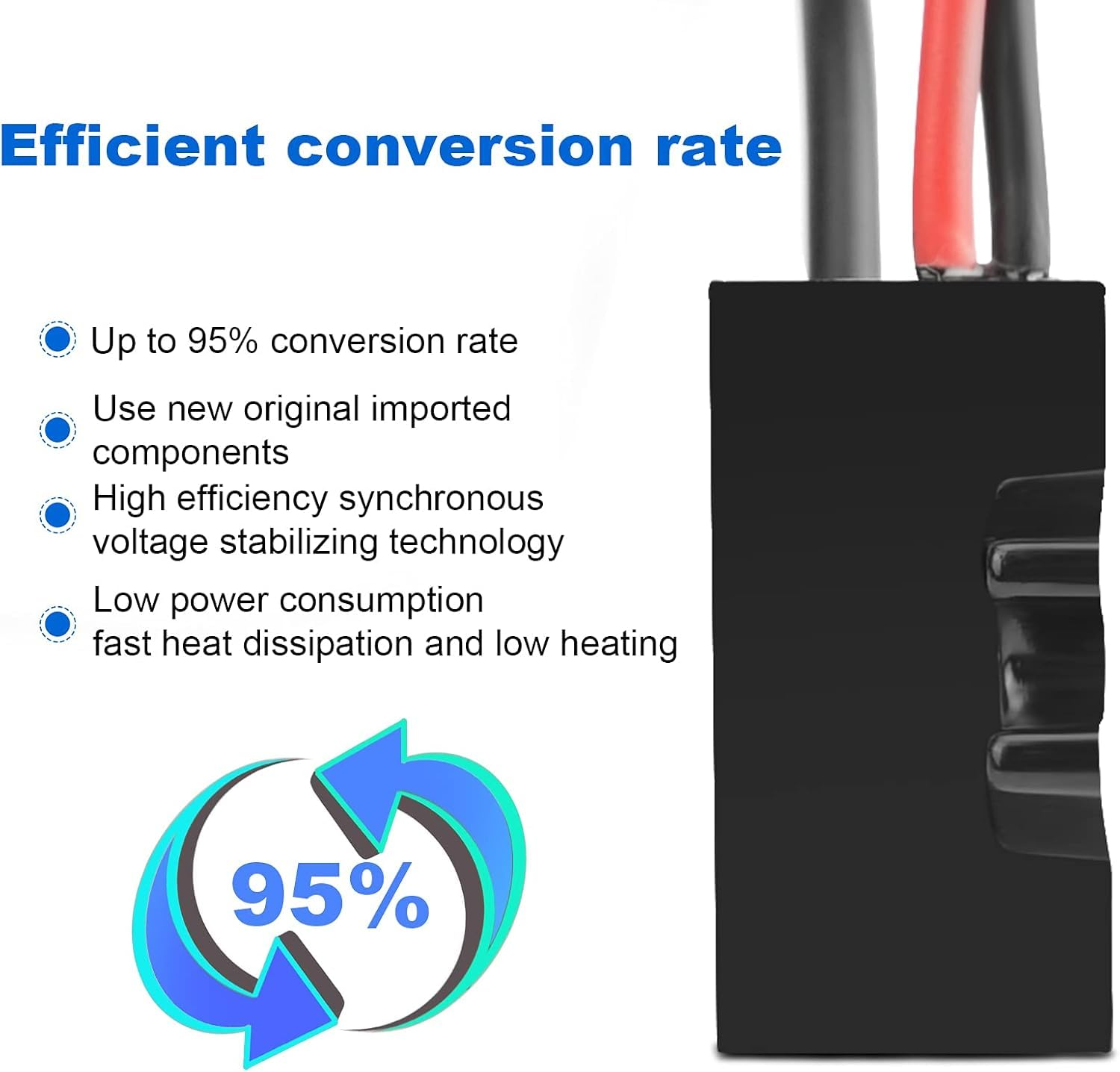 Efficient conversion rate

Up to 95% conversion rate

Use new original imported components

High efficiency synchronous voltage stabilizing technology

Low power consumption
fast heat dissipation and low heating

95%